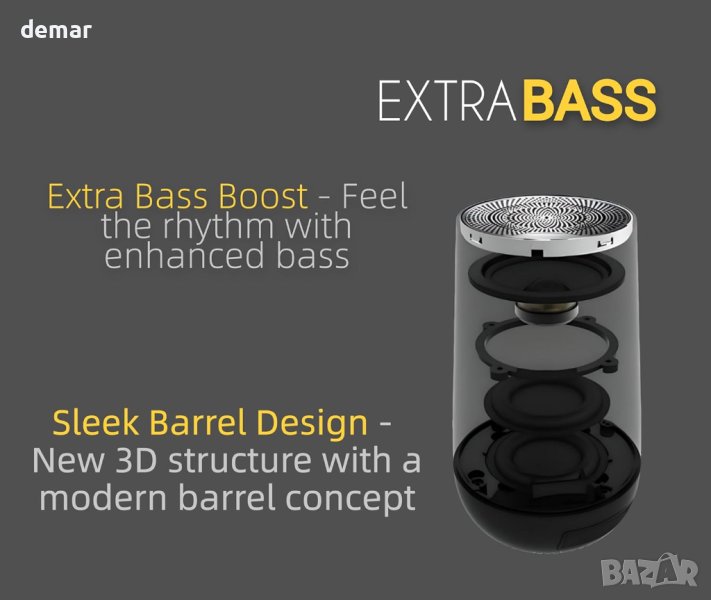 demar

EXTRA BASS

Extra Bass Boost - Feel the rhythm with enhanced bass

Sleek Barrel Design - New 3D structure with a modern barrel concept

BAZAR